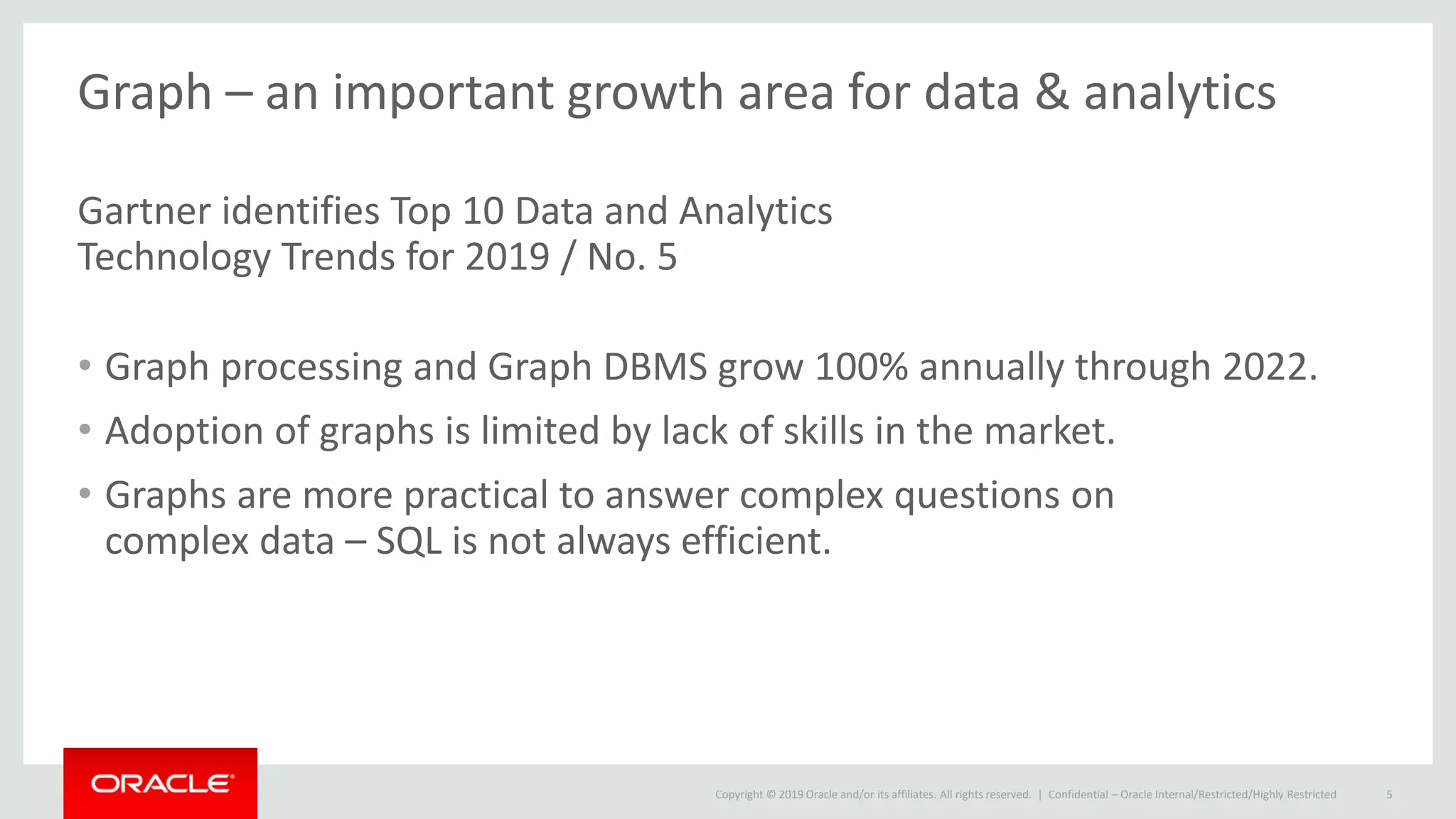 Graph – an important growth area for data & analytics

Gartner identifies Top 10 Data and Analytics Technology Trends for 2019 / No. 5

• Graph processing and Graph DBMS grow 100% annually through 2022.
• Adoption of graphs is limited by lack of skills in the market.
• Graphs are more practical to answer complex questions on complex data – SQL is not always efficient.

ORACLE

Copyright © 2019 Oracle and/or its affiliates. All rights reserved. | Confidential – Oracle Internal/Restricted/Highly Restricted 5